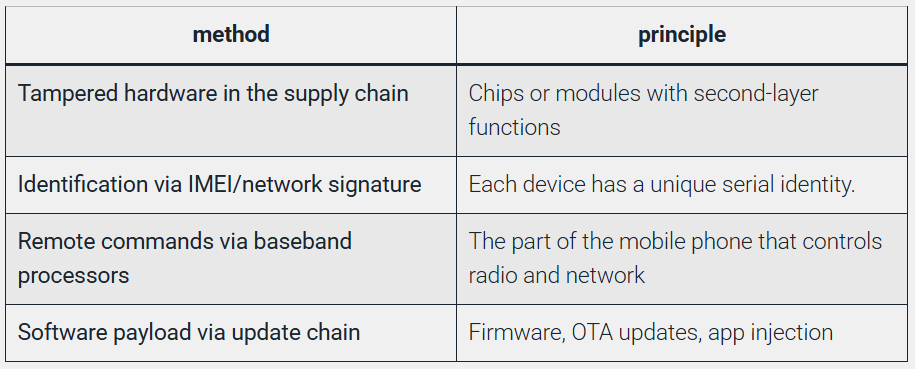 | method | principle |
|---|---|
| Tampered hardware in the supply chain | Chips or modules with second-layer functions |
| Identification via IMEI/network signature | Each device has a unique serial identity. |
| Remote commands via baseband processors | The part of the mobile phone that controls radio and network |
| Software payload via update chain | Firmware, OTA updates, app injection |